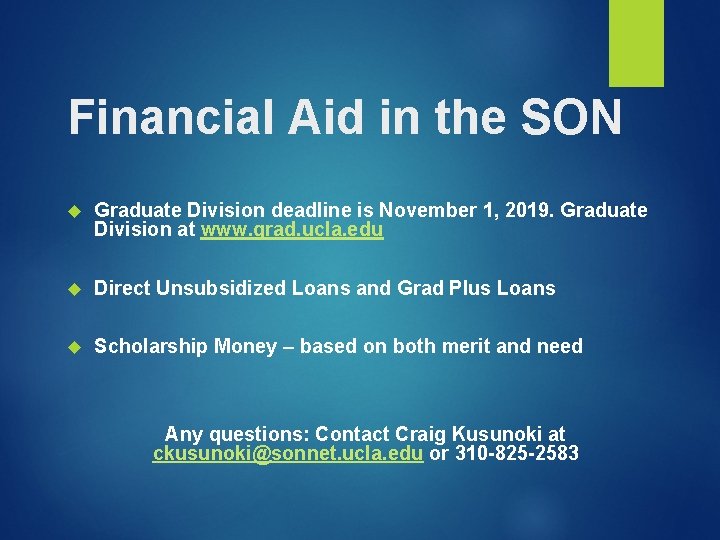 Financial Aid in the SON

Graduate Division deadline is November 1, 2019. Graduate Division at www.grad.ucla.edu

Direct Unsubsidized Loans and Grad Plus Loans

Scholarship Money – based on both merit and need

Any questions: Contact Craig Kusunoki at ckusunoki@sonnet.ucla.edu or 310-825-2583